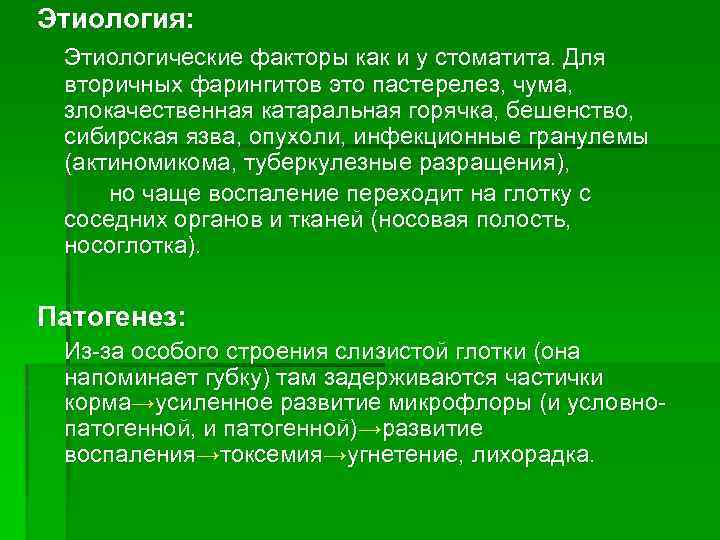 Этиология:

Этиологические факторы как и у стоматита. Для вторичных фарингитов это пастерелез, чума, злокачественная катаральная горячка, бешенство, сибирская язва, опухоли, инфекционные гранулемы (актиномикома, туберкулезные разращения),

но чаще воспаление переходит на глотку с соседних органов и тканей (носовая полость, носоглотка).

Патогенез:

Из-за особого строения слизистой глотки (она напоминает губку) там задерживаются частички корма→усиленное развитие микрофлоры (и условно-патогенной, и патогенной)→развитие воспаления→токсемия→угнетение, лихорадка.